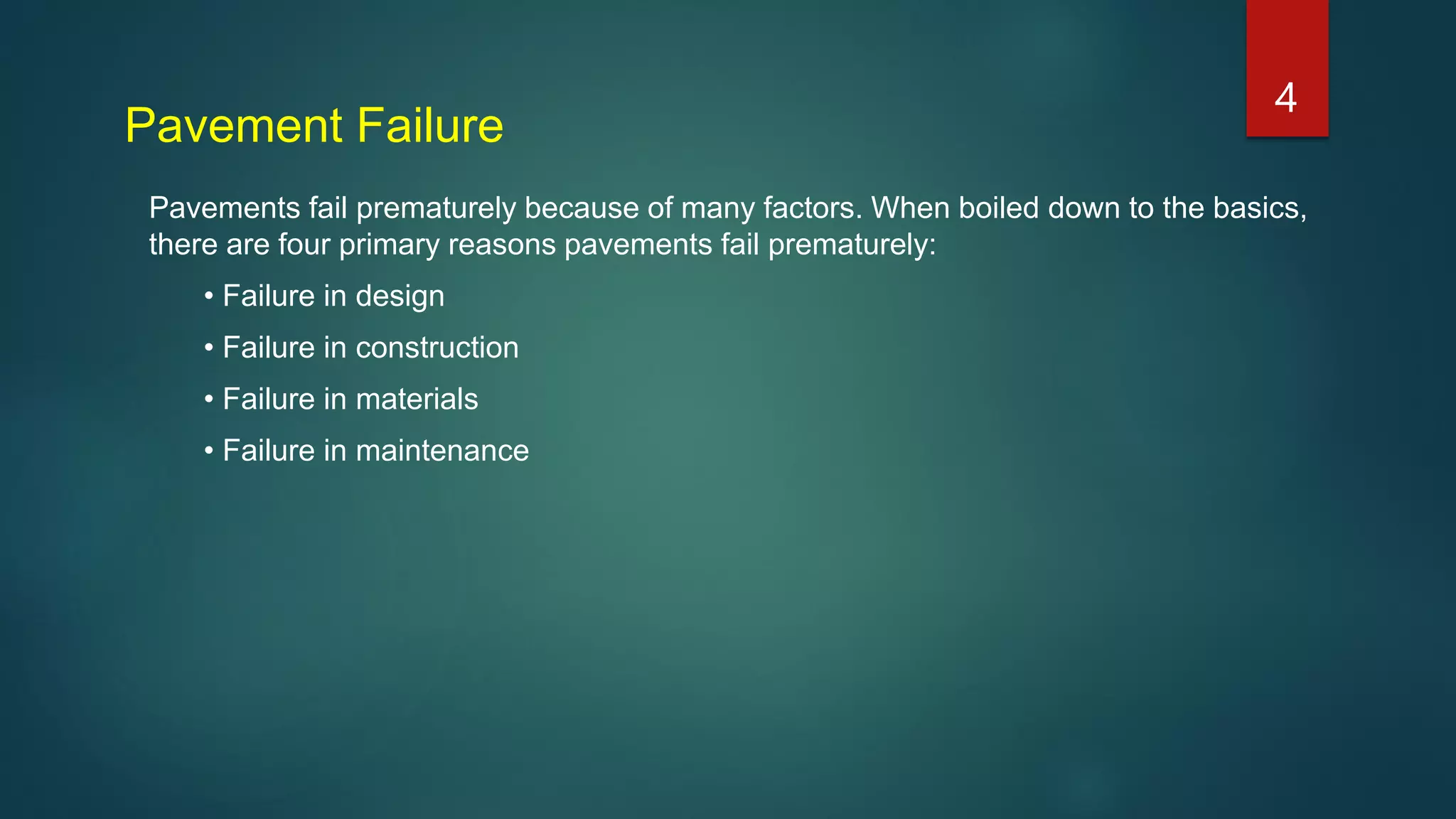 4

Pavement Failure

Pavements fail prematurely because of many factors. When boiled down to the basics, there are four primary reasons pavements fail prematurely:

• Failure in design

• Failure in construction

• Failure in materials

• Failure in maintenance